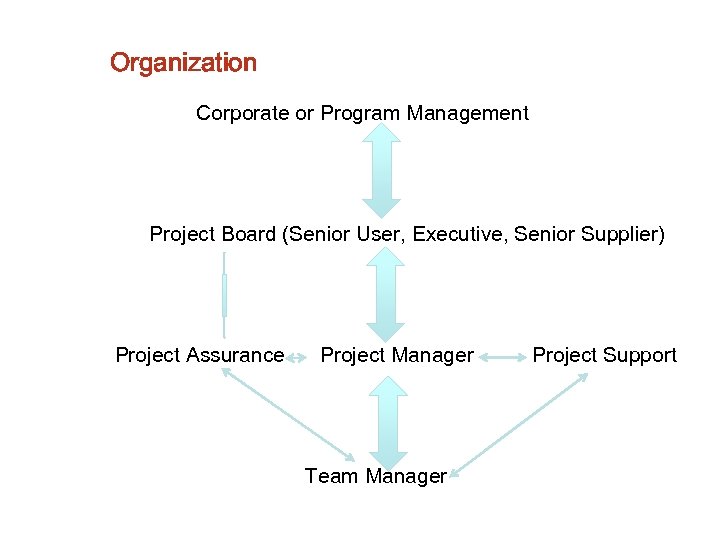 Organization

Corporate or Program Management

Project Board (Senior User, Executive, Senior Supplier)

Project Assurance

Project Manager

Project Support

Team Manager